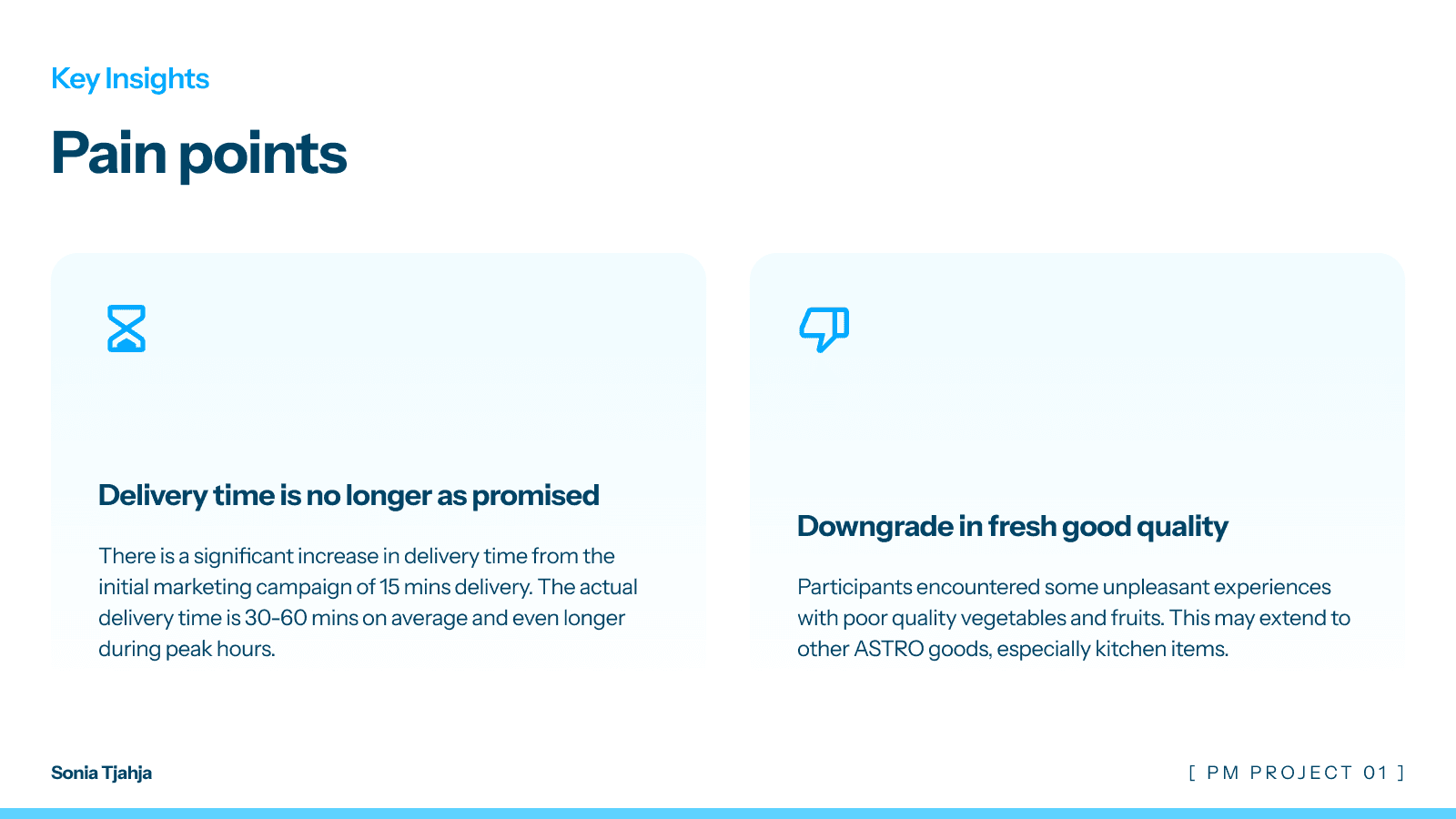 Key Insights

Pain points

Delivery time is no longer as promised

There is a significant increase in delivery time from the initial marketing campaign of 15 mins delivery. The actual delivery time is 30-60 mins on average and even longer during peak hours.

Downgrade in fresh good quality

Participants encountered some unpleasant experiences with poor quality vegetables and fruits. This may extend to other ASTRO goods, especially kitchen items.

Sonia Tjahja

[ PM PROJECT 01 ]